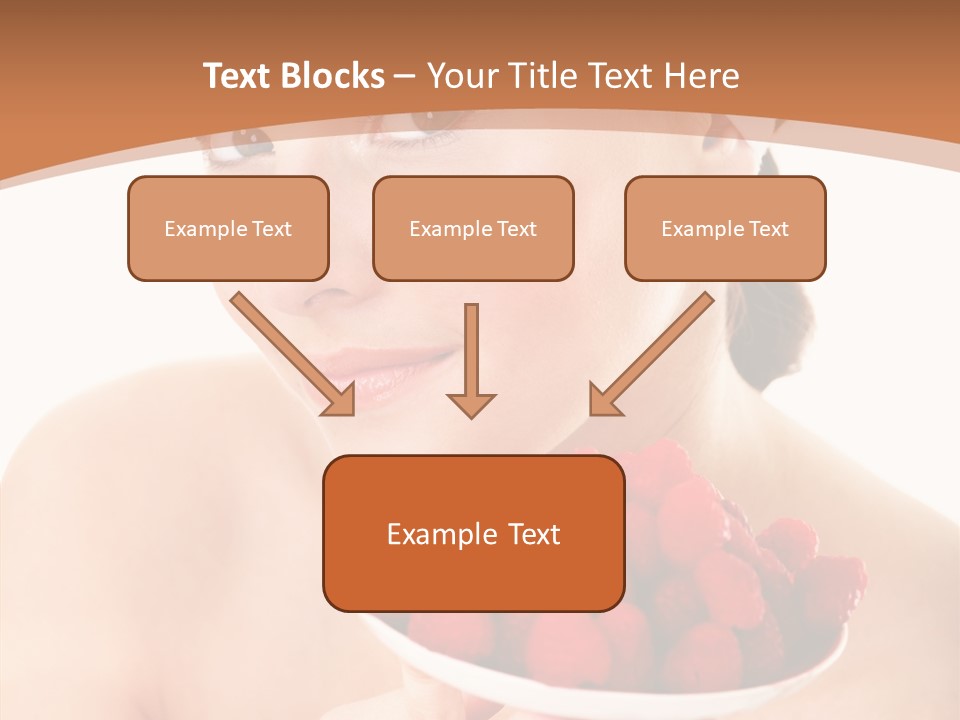 Text Blocks – Your Title Text Here

Example Text

Example Text

Example Text

Example Text